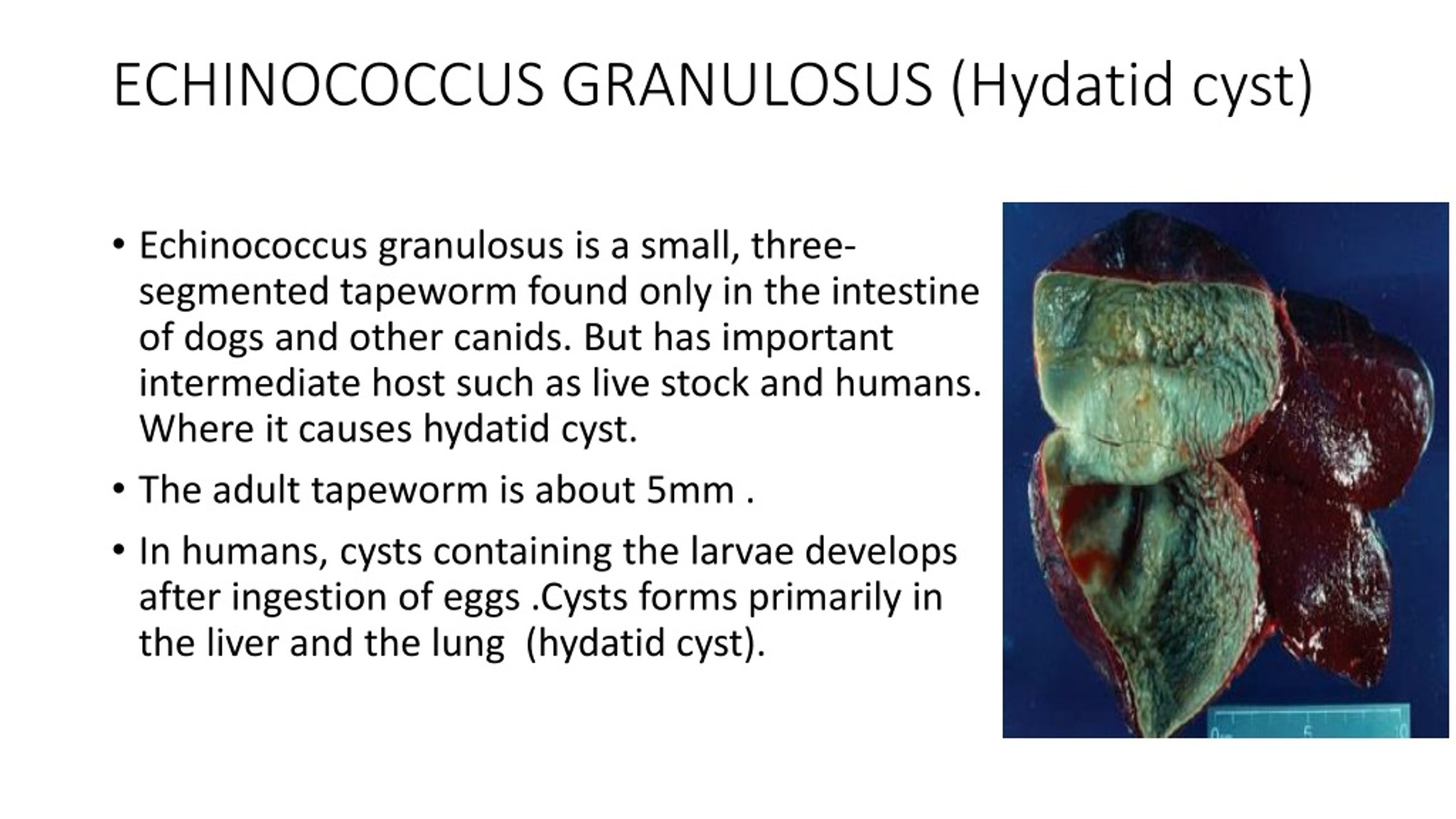 ECHINOCOCCUS GRANULOSUS (Hydatid cyst)

• Echinococcus granulosus is a small, three-segmented tapeworm found only in the intestine of dogs and other canids. But has important intermediate host such as live stock and humans. Where it causes hydatid cyst.

• The adult tapeworm is about 5mm .

• In humans, cysts containing the larvae develops after ingestion of eggs .Cysts forms primarily in the liver and the lung (hydatid cyst).

0 5 10